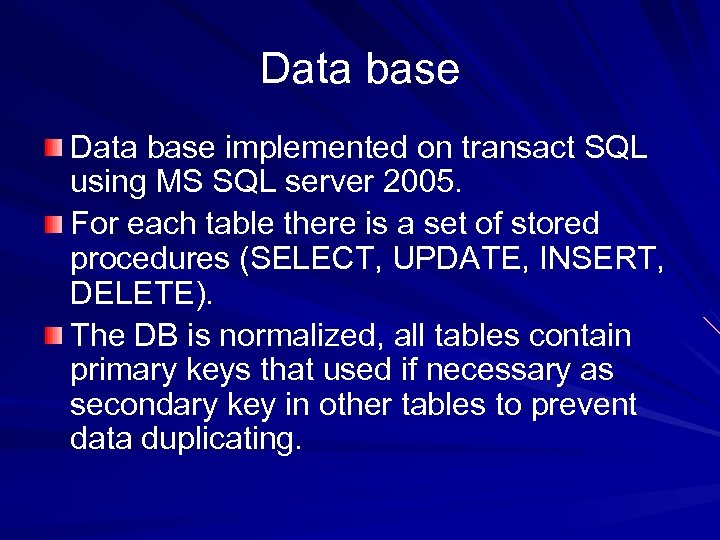 Data base

Data base implemented on transact SQL using MS SQL server 2005.

For each table there is a set of stored procedures (SELECT, UPDATE, INSERT, DELETE).

The DB is normalized, all tables contain primary keys that used if necessary as secondary key in other tables to prevent data duplicating.